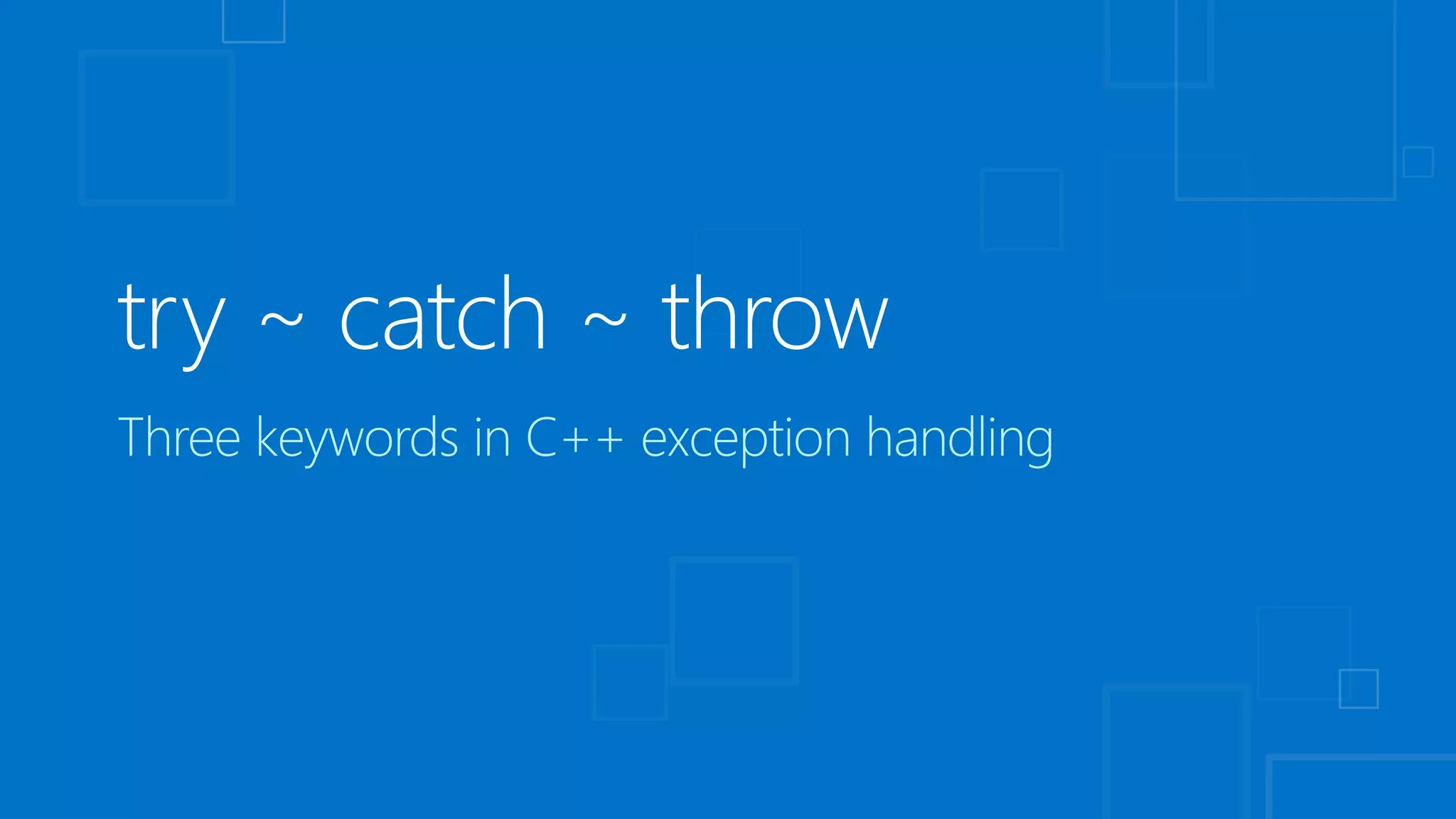 try ~ catch ~ throw

Three keywords in C++ exception handling